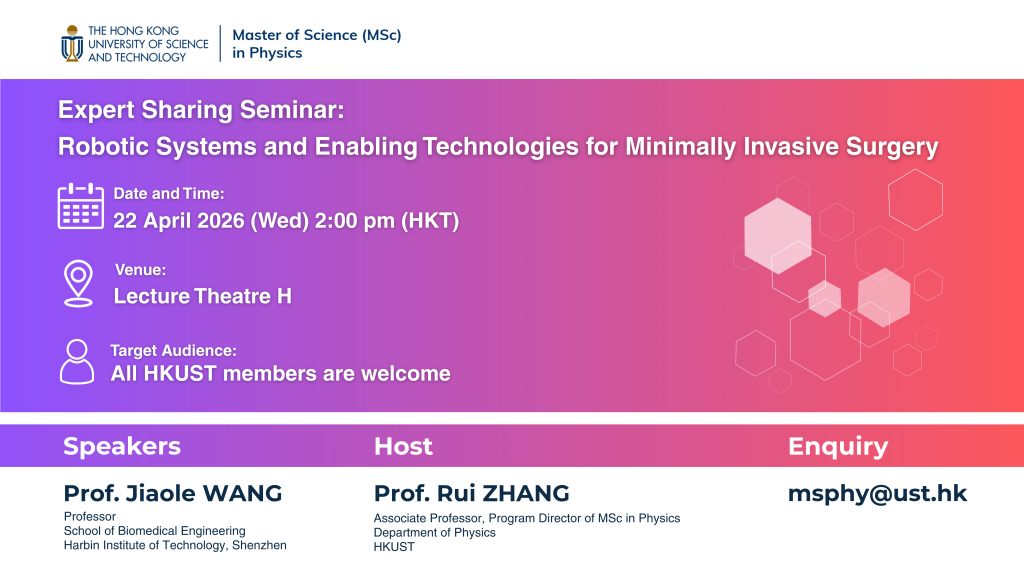 THE HONG KONG UNIVERSITY OF SCIENCE AND TECHNOLOGY

Master of Science (MSc) in Physics

Expert Sharing Seminar:
Robotic Systems and Enabling Technologies for Minimally Invasive Surgery

Date and Time:
22 April 2026 (Wed) 2:00 pm (HKT)

Venue:
Lecture Theatre H

Target Audience:
All HKUST members are welcome

Speakers

Prof. Jiaole WANG
Professor
School of Biomedical Engineering
Harbin Institute of Technology, Shenzhen

Host

Prof. Rui ZHANG
Associate Professor, Program Director of MSc in Physics
Department of Physics
HKUST

Enquiry

msphy@ust.hk